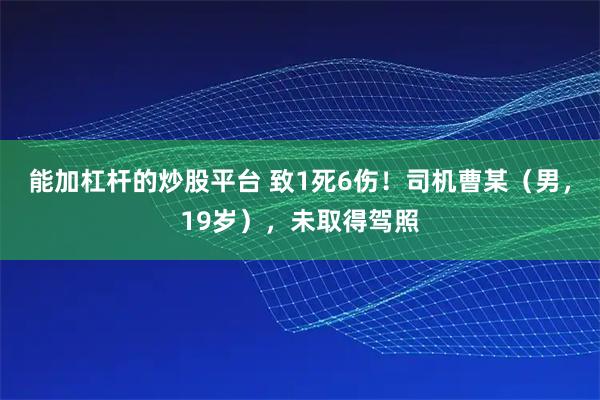 能加杠杆的炒股平台 致1死6伤！司机曹某（男，19岁），未取得驾照